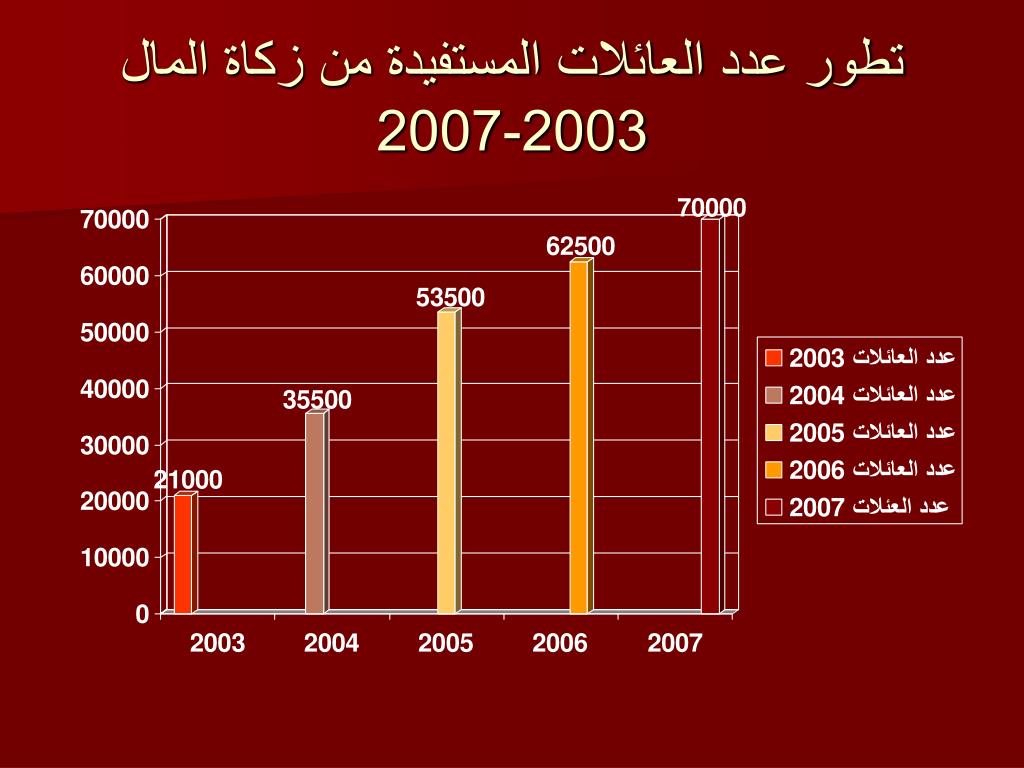 تطور عدد العائلات المستفيدة من زكاة المال
2007-2003

70000
60000
50000
40000
30000
20000
10000
0

21000
35500
53500
62500
70000

2003
2004
2005
2006
2007

عدد العائلات 2003
عدد العائلات 2004
عدد العائلات 2005
عدد العائلات 2006
عدد العئلات 2007